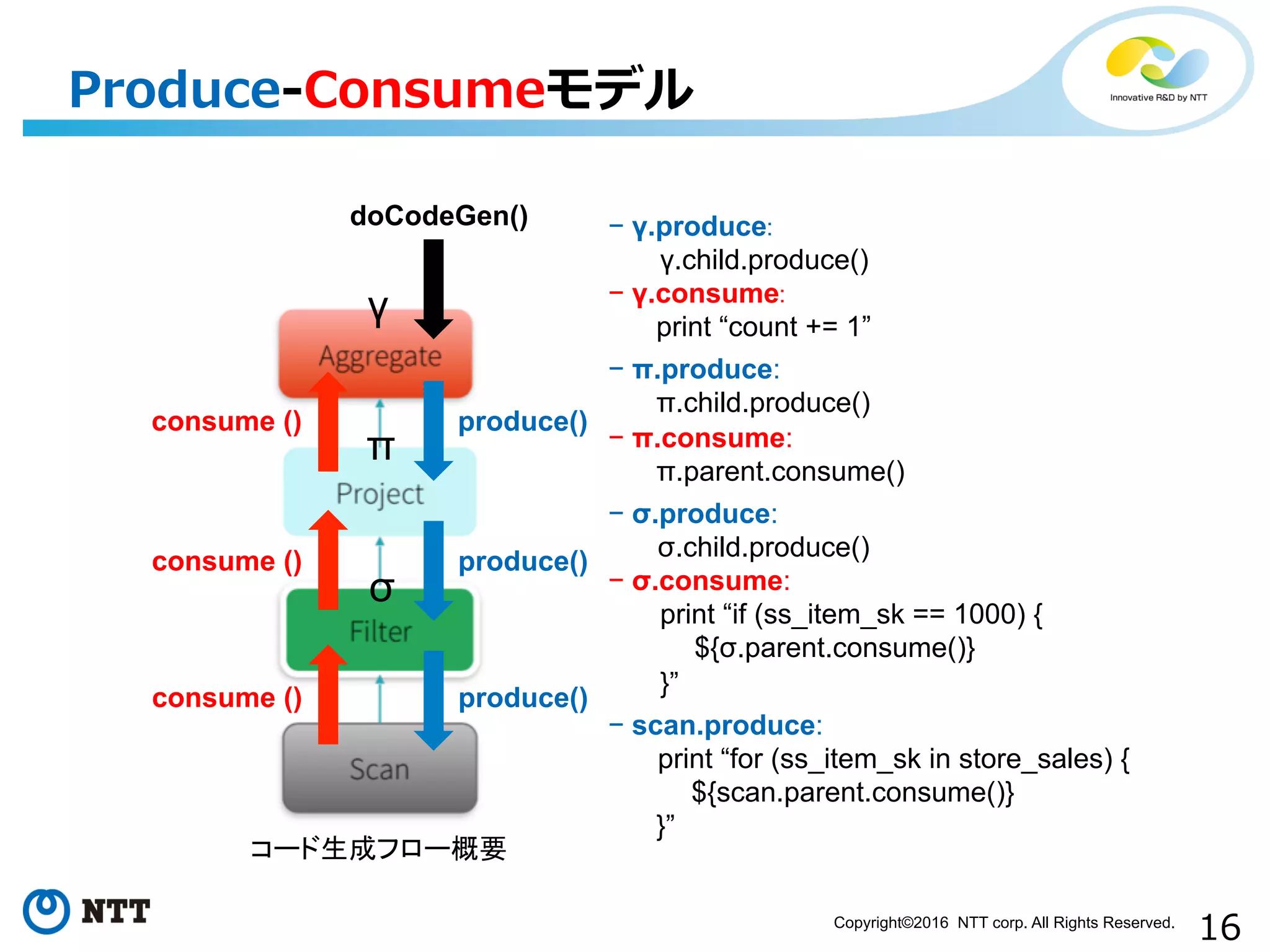 Produce-Consumeモデル

Innovative R&D by NTT

doCodeGen()

γ
Aggregate

consume ()
produce()

π
Project

consume ()
produce()

σ
Filter

consume ()
produce()

Scan

コード生成フロー概要

– γ.produce:
γ.child.produce()
– γ.consume:
print “count += 1”
– π.produce:
π.child.produce()
– π.consume:
π.parent.consume()
– σ.produce:
σ.child.produce()
– σ.consume:
print “if (ss_item_sk == 1000) {
${σ.parent.consume()}
}”
– scan.produce:
print “for (ss_item_sk in store_sales) {
${scan.parent.consume()}
}”

NTT

Copyright©2016 NTT corp. All Rights Reserved.

16